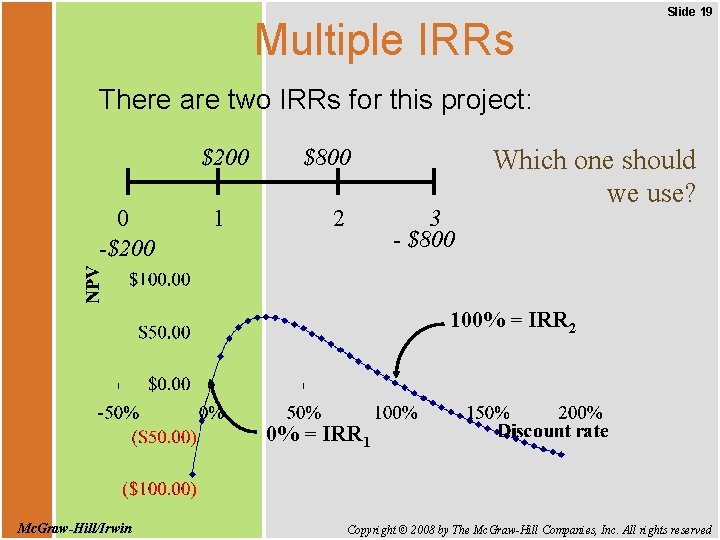 Slide 19

Multiple IRRs

There are two IRRs for this project:

Which one should we use?

$200 $800

0 1 2 3

-$200 - $800

NPV

$100.00

$50.00

$0.00

($50.00)

($100.00)

-50% 0% 50% 100% 150% 200%

Discount rate

100% = $IRR_2$

0% = $IRR_1$

McGraw-Hill/Irwin

Copyright © 2008 by The McGraw-Hill Companies, Inc. All rights reserved